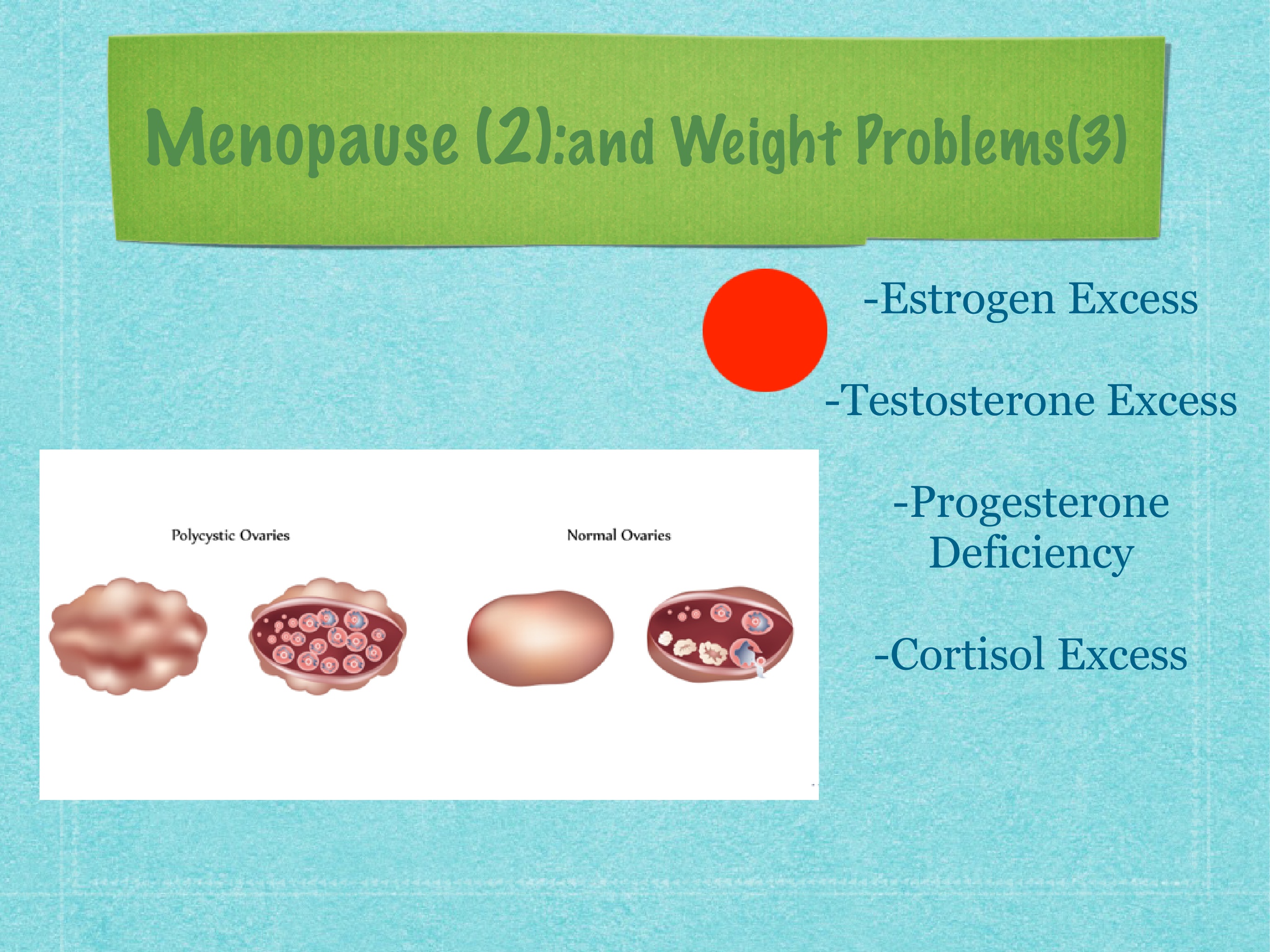 Menopause (2):and Weight Problems(3)

-Estrogen Excess

-Testosterone Excess

-Progesterone Deficiency

-Cortisol Excess

Polycystic Ovaries

Normal Ovaries